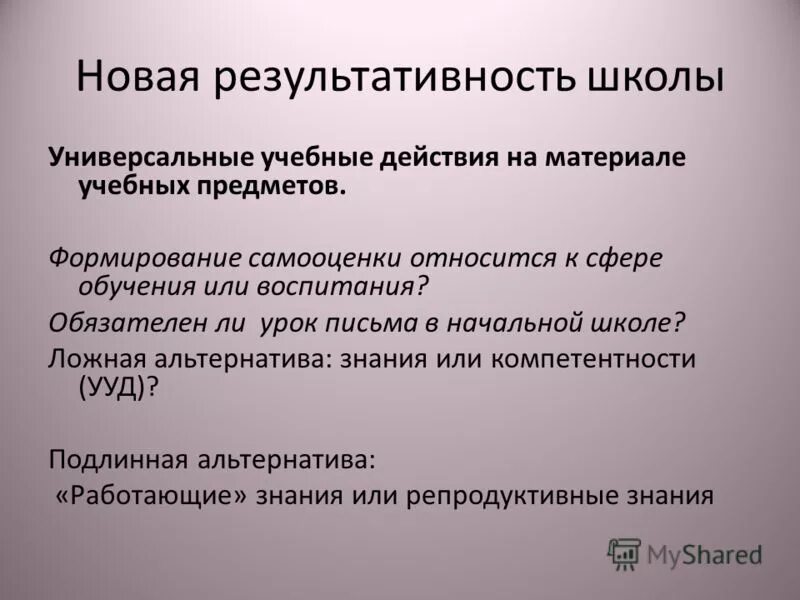 Новая результативность школы

Универсальные учебные действия на материале учебных предметов.

Формирование самооценки относится к сфере обучения или воспитания?

Обязателен ли урок письма в начальной школе?

Ложная альтернатива: знания или компетентности (УУД)?

Подлинная альтернатива:
«Работающие» знания или репродуктивные знания

MyShared